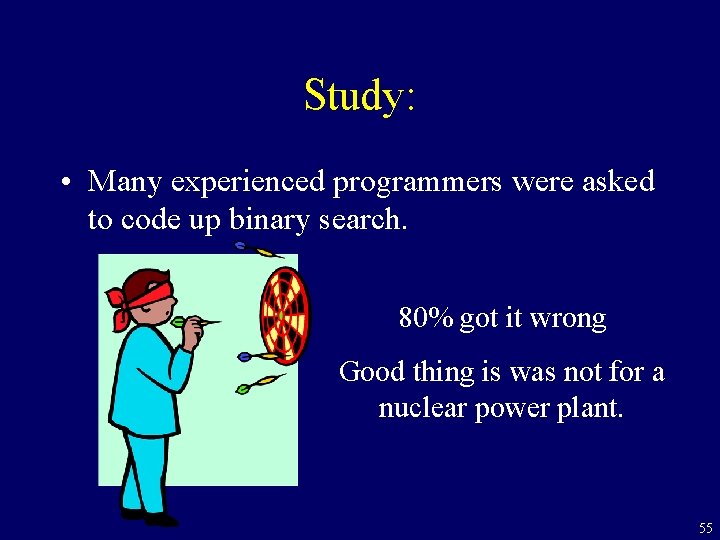 Study:

• Many experienced programmers were asked to code up binary search.

80% got it wrong

Good thing is was not for a nuclear power plant.

55